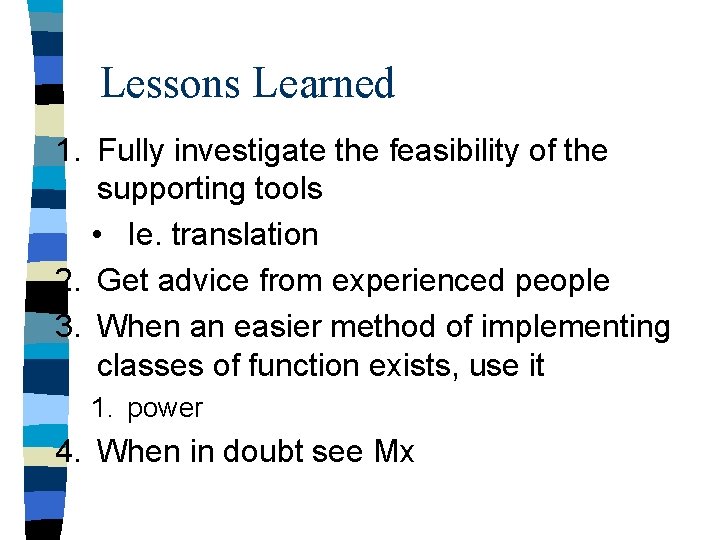 Lessons Learned

1. Fully investigate the feasibility of the supporting tools
• Ie. translation
2. Get advice from experienced people
3. When an easier method of implementing classes of function exists, use it
1. power
4. When in doubt see Mx